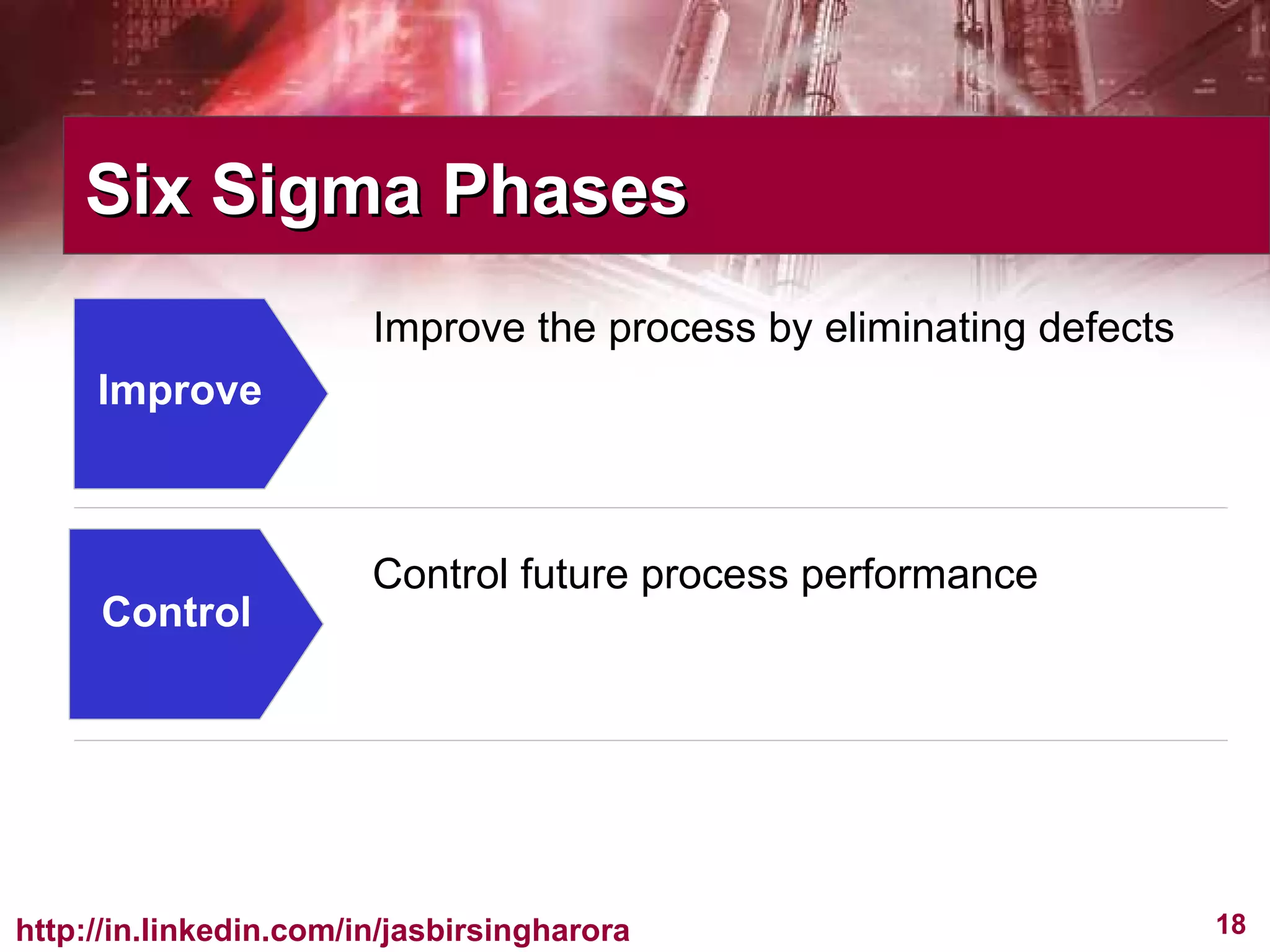 Six Sigma Phases

Improve

Improve the process by eliminating defects

Control

Control future process performance

http://in.linkedin.com/in/jasbirsingharora

18